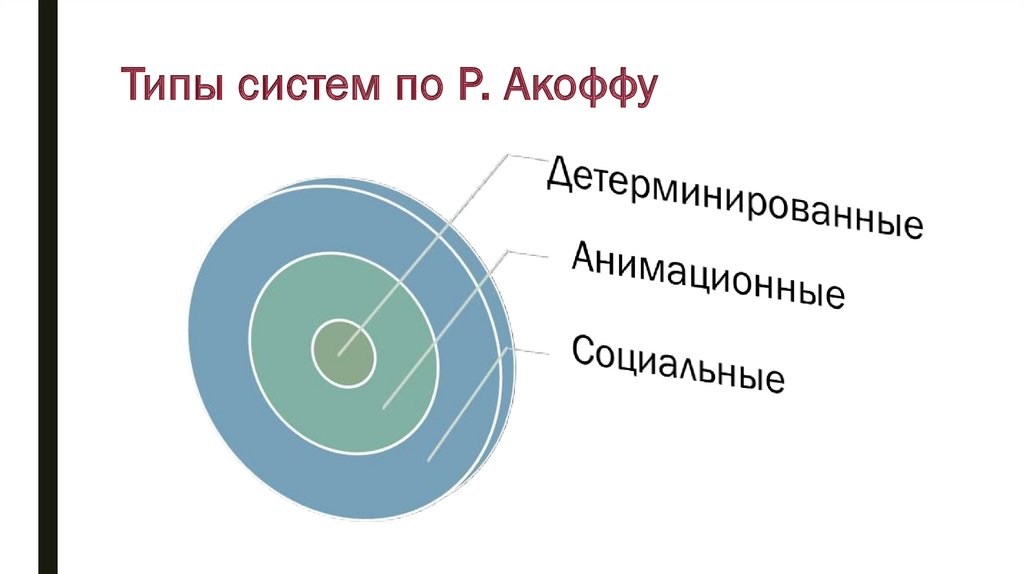 Типы систем по Р. Акоффу

Детерминированные

Анимационные

Социальные